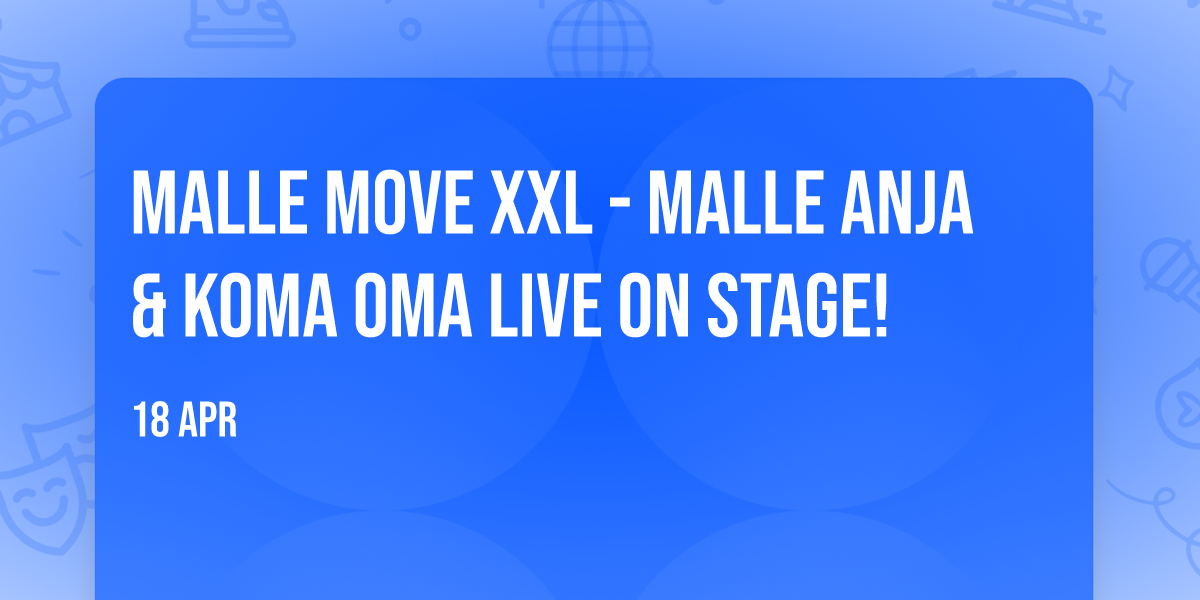 MALLE MOVE XXL - MALLE ANJA & KOMA OMA LIVE ON STAGE!

18 APR